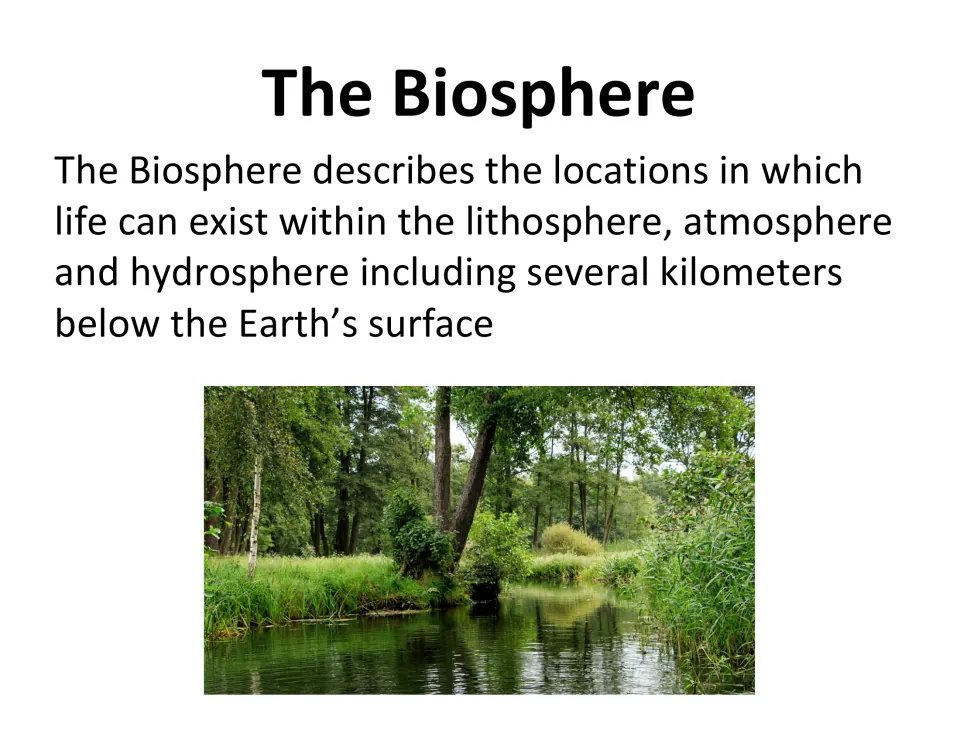 The Biosphere

The Biosphere describes the locations in which life can exist within the lithosphere, atmosphere and hydrosphere including several kilometers below the Earth's surface